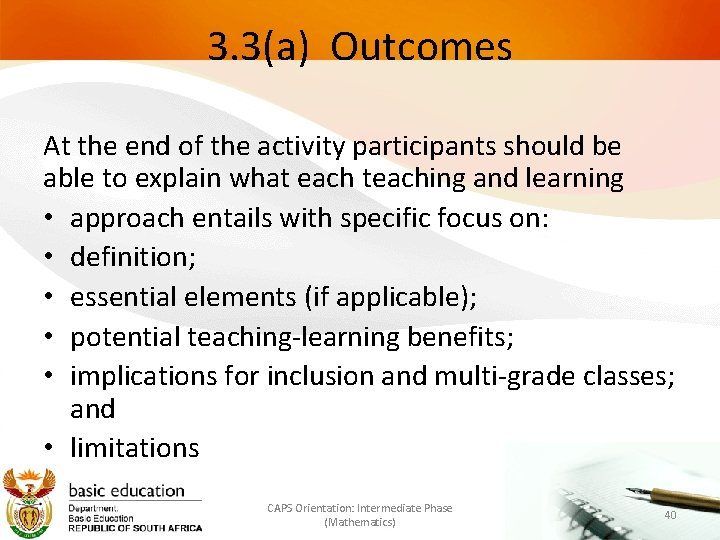 3.3(a) Outcomes

At the end of the activity participants should be able to explain what each teaching and learning

• approach entails with specific focus on:
• definition;
• essential elements (if applicable);
• potential teaching-learning benefits;
• implications for inclusion and multi-grade classes; and
• limitations

basic education
Department: Basic Education
REPUBLIC OF SOUTH AFRICA

CAPS Orientation: Intermediate Phase (Mathematics)

40